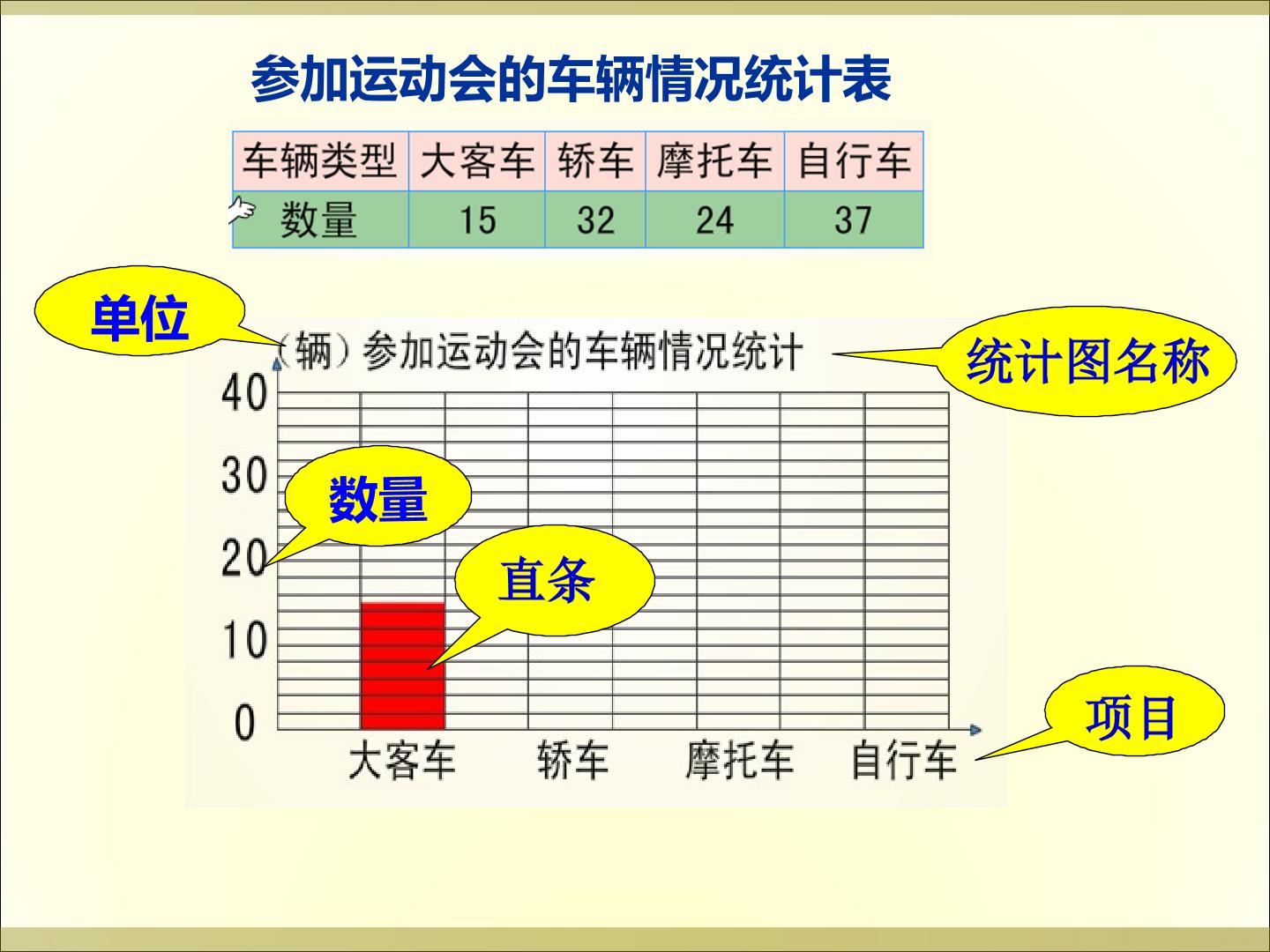 参加运动会的车辆情况统计表

| 车辆类型 | 大客车 | 轿车 | 摩托车 | 自行车 |
|---|---|---|---|---|
| 数量 | 15 | 32 | 24 | 37 |

单位

(辆)参加运动会的车辆情况统计

统计图名称

40
30
20
10
0

数量

直条

大客车 轿车 摩托车 自行车

项目